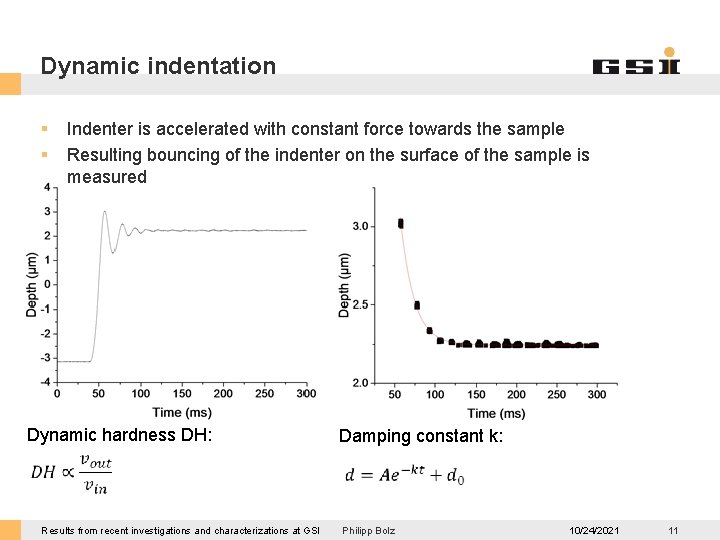 Dynamic indentation

GSI

▪ Indenter is accelerated with constant force towards the sample
▪ Resulting bouncing of the indenter on the surface of the sample is measured

4
3
2
1
0
-1
-2
-3
-4
Depth (µm)
0 50 100 150 200 250 300
Time (ms)

3.0
2.5
2.0
Depth (µm)
50 100 150 200 250 300
Time (ms)

Dynamic hardness DH:

$DH \propto \frac{v_{out}}{v_{in}}$

Damping constant k:

$d = Ae^{-kt} + d_0$

Results from recent investigations and characterizations at GSI Philipp Bolz 10/24/2021 11